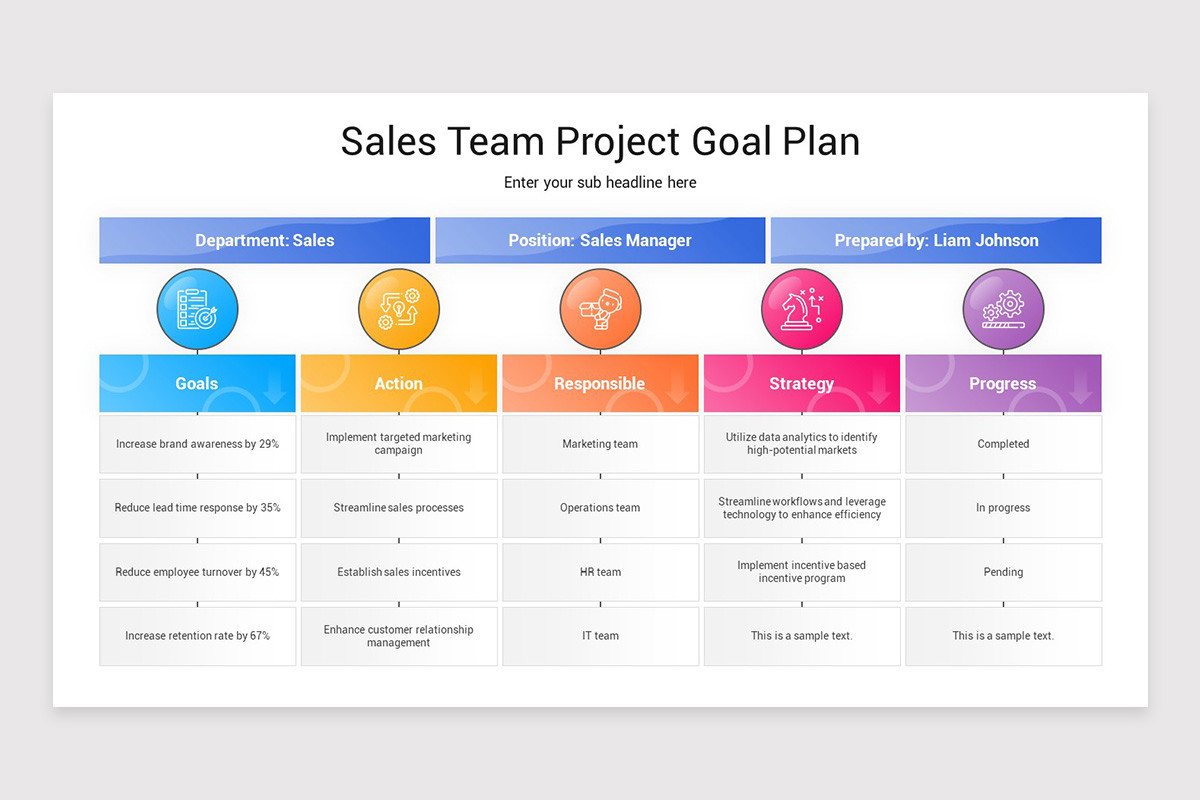 Sales Team Project Goal Plan

Enter your sub headline here

Department: Sales
Position: Sales Manager
Prepared by: Liam Johnson

| Goals | Action | Responsible | Strategy | Progress |
|---|---|---|---|---|
| Increase brand awareness by 29% | Implement targeted marketing campaign | Marketing team | Utilize data analytics to identify high-potential markets | Completed |
| Reduce lead time response by 35% | Streamline sales processes | Operations team | Streamline workflows and leverage technology to enhance efficiency | In progress |
| Reduce employee turnover by 45% | Establish sales incentives | HR team | Implement incentive based incentive program | Pending |
| Increase retention rate by 67% | Enhance customer relationship management | IT team | This is a sample text. | This is a sample text. |